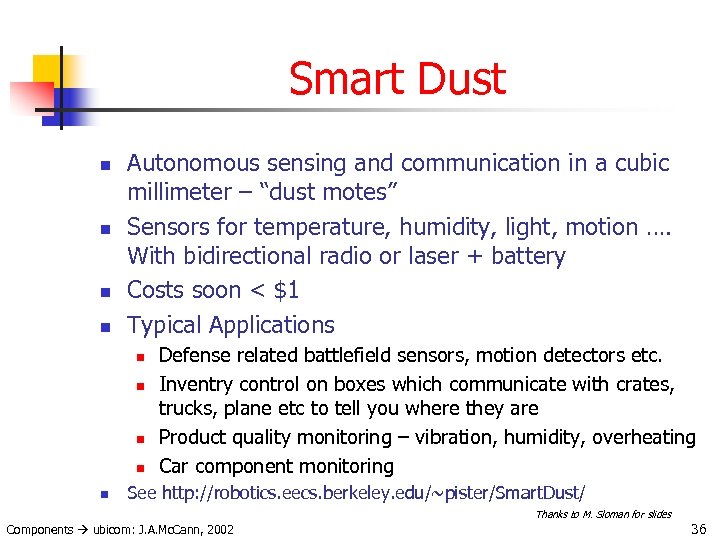 Smart Dust

- Autonomous sensing and communication in a cubic millimeter – “dust motes”
- Sensors for temperature, humidity, light, motion …. With bidirectional radio or laser + battery
- Costs soon < \$1
- Typical Applications
  - Defense related battlefield sensors, motion detectors etc.
  - Inventry control on boxes which communicate with crates, trucks, plane etc to tell you where they are
  - Product quality monitoring – vibration, humidity, overheating
  - Car component monitoring
- See http://robotics.eecs.berkeley.edu/~pister/SmartDust/

Thanks to M. Sloman for slides

Components → ubicom: J.A.McCann, 2002

36